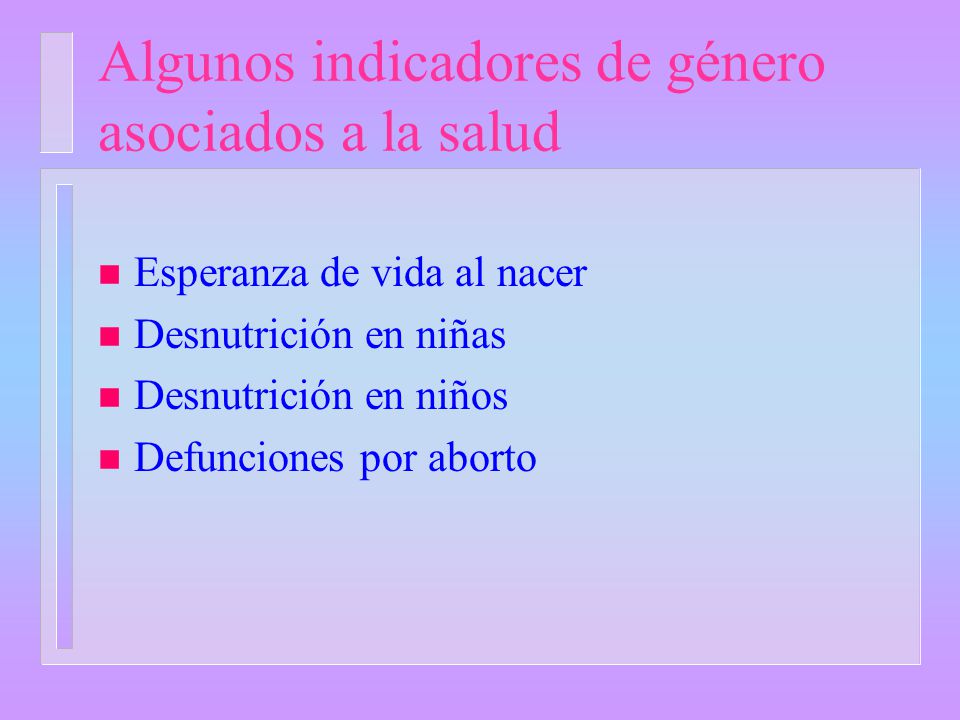 Algunos indicadores de género asociados a la salud

- Esperanza de vida al nacer
- Desnutrición en niñas
- Desnutrición en niños
- Defunciones por aborto